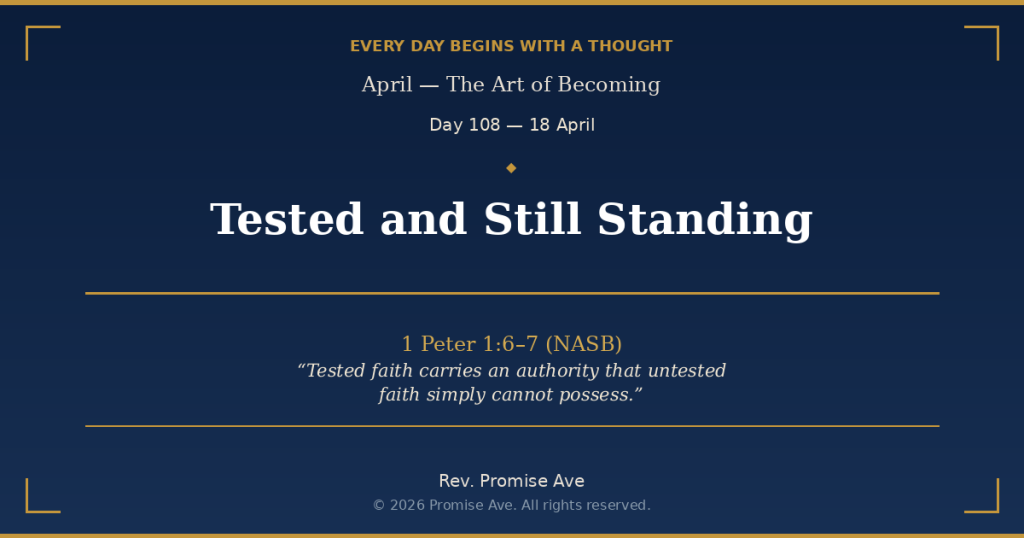 EVERY DAY BEGINS WITH A THOUGHT

April — The Art of Becoming

Day 108 — 18 April

Tested and Still Standing

1 Peter 1:6–7 (NASB)

“Tested faith carries an authority that untested faith simply cannot possess.”

Rev. Promise Ave

© 2026 Promise Ave. All rights reserved.